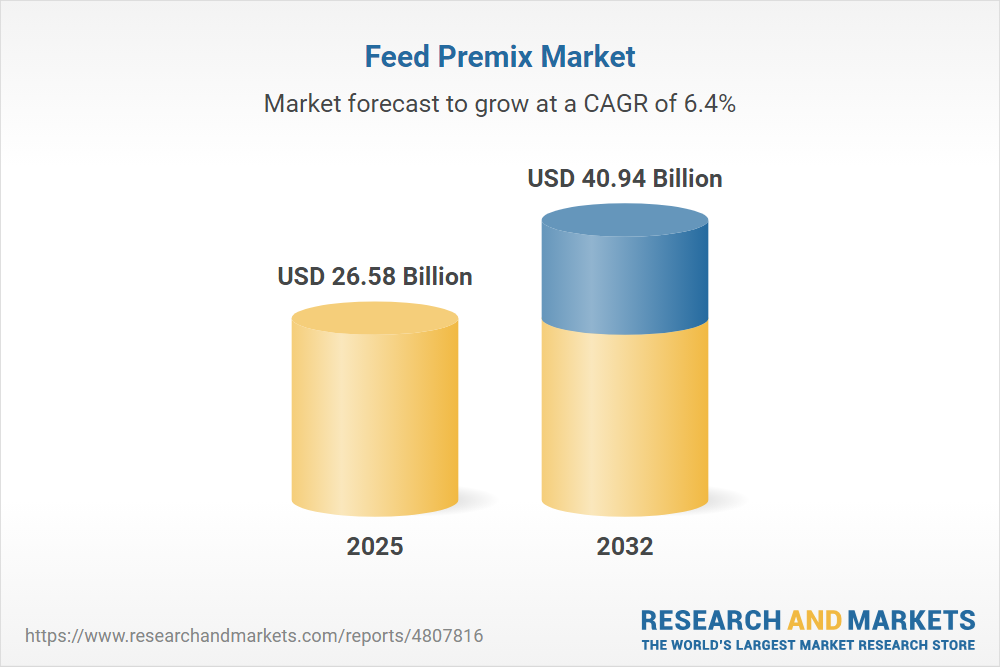 Feed Premix Market

Market forecast to grow at a CAGR of 6.4%

USD 26.58 Billion

USD 40.94 Billion

2025

2032

https://www.researchandmarkets.com/reports/4807816

RESEARCH AND MARKETS
THE WORLD'S LARGEST MARKET RESEARCH STORE